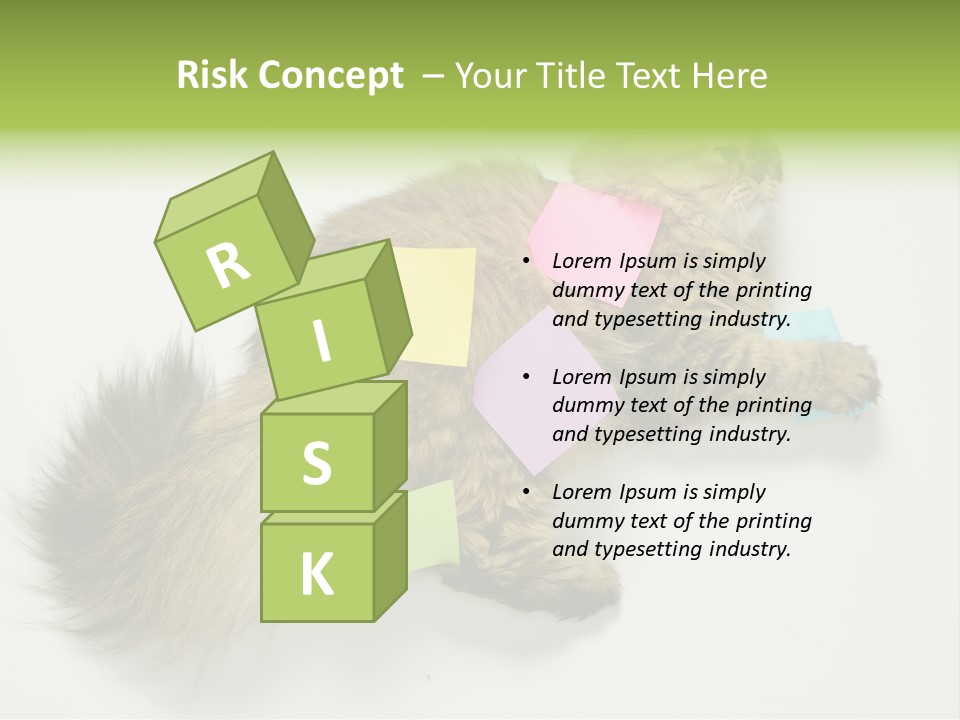 Risk Concept – Your Title Text Here

R
I
S
K

• Lorem Ipsum is simply dummy text of the printing and typesetting industry.

• Lorem Ipsum is simply dummy text of the printing and typesetting industry.

• Lorem Ipsum is simply dummy text of the printing and typesetting industry.